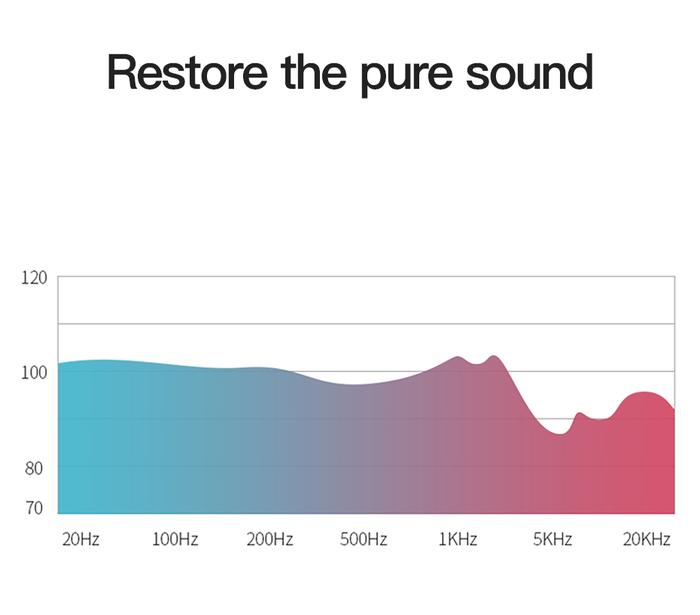 Restore the pure sound

120

100

80

70

20Hz 100Hz 200Hz 500Hz 1KHz 5KHz 20KHz